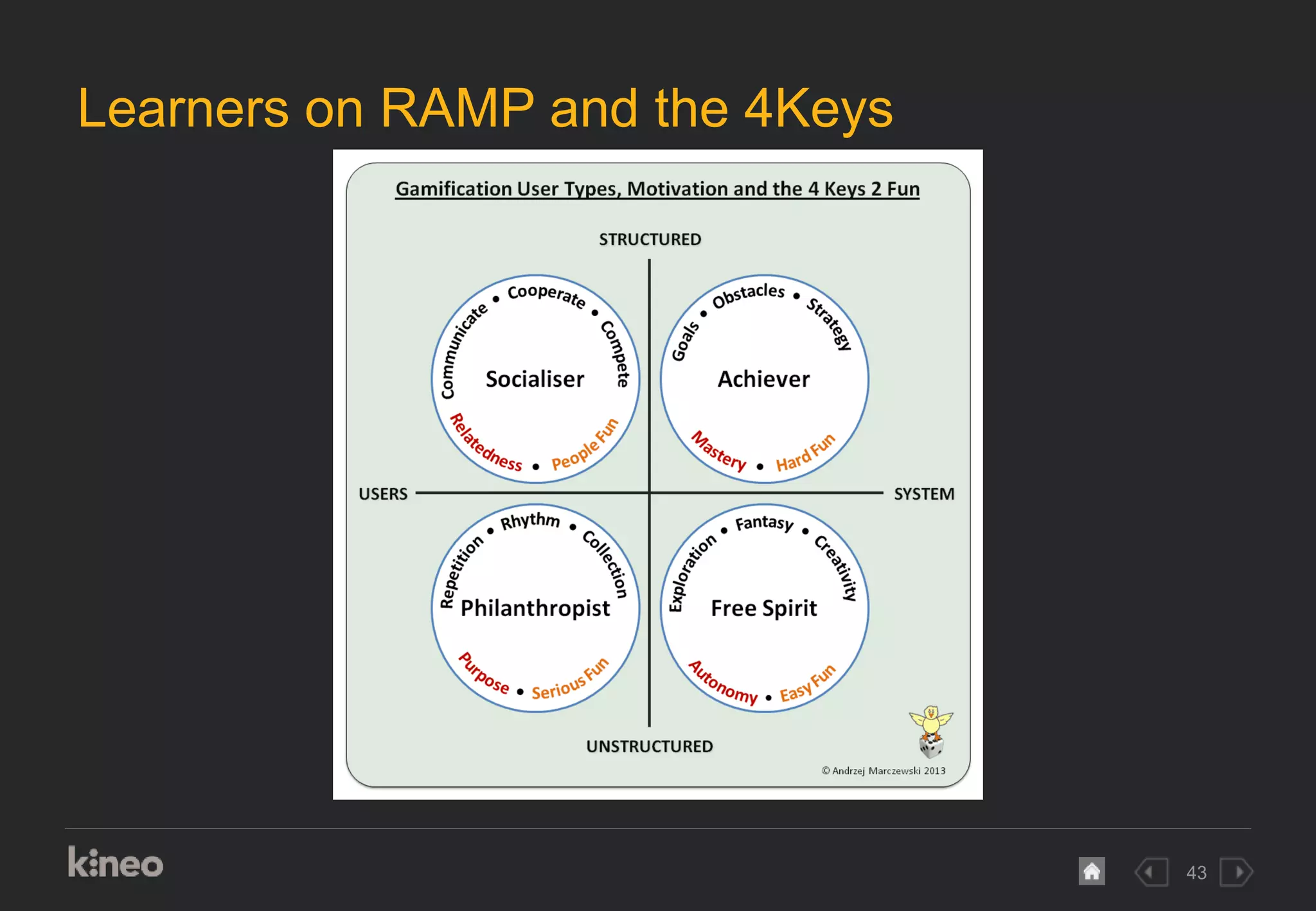 Learners on RAMP and the 4Keys

Gamification User Types, Motivation and the 4 Keys 2 Fun

STRUCTURED

Communicate • Cooperate • Compete
Socialiser
Relatedness • People Fun

Goals • Obstacles • Strategy
Achiever
Mastery • Hard Fun

USERS

SYSTEM

Repetition • Rhythm • Collection
Philanthropist
Purpose • Serious Fun

Exploration • Fantasy • Creativity
Free Spirit
Autonomy • Easy Fun

UNSTRUCTURED

© Andrzej Marczewski 2013

kineo

43